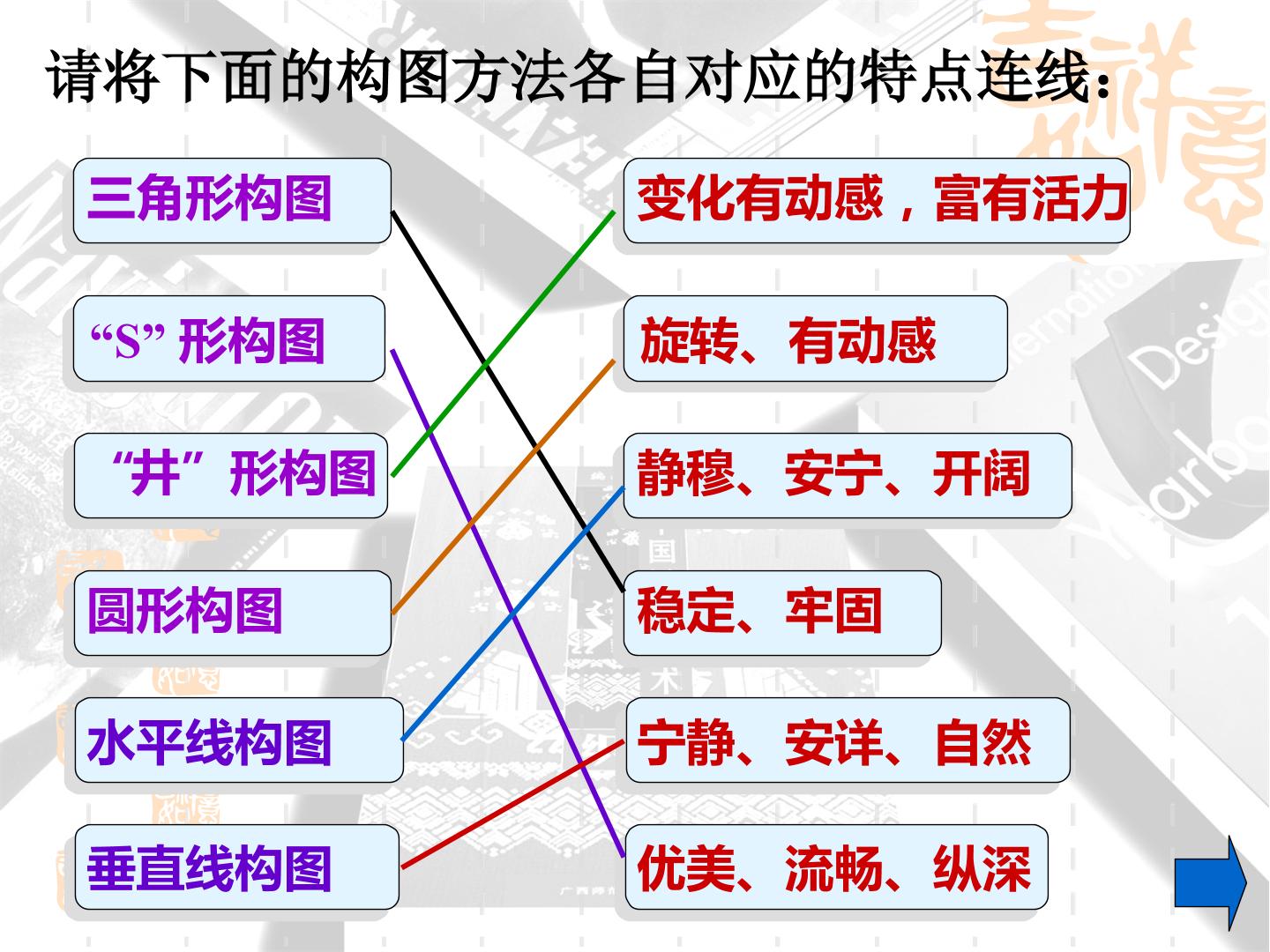 请将下面的构图方法各自对应的特点连线：

三角形构图

“S” 形构图

“井”形构图

圆形构图

水平线构图

垂直线构图

变化有动感，富有活力

旋转、有动感

静穆、安宁、开阔

稳定、牢固

宁静、安详、自然

优美、流畅、纵深